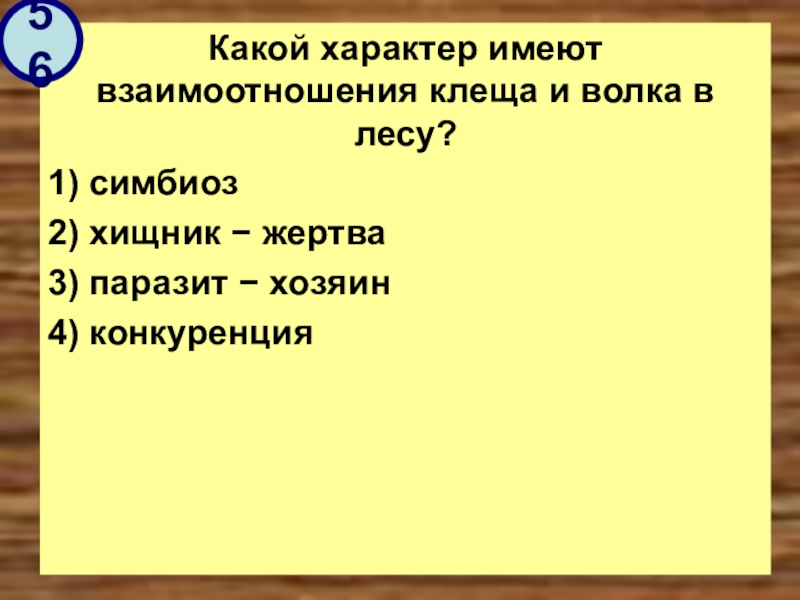 56

Какой характер имеют взаимоотношения клеща и волка в лесу?

1) симбиоз

2) хищник − жертва

3) паразит − хозяин

4) конкуренция